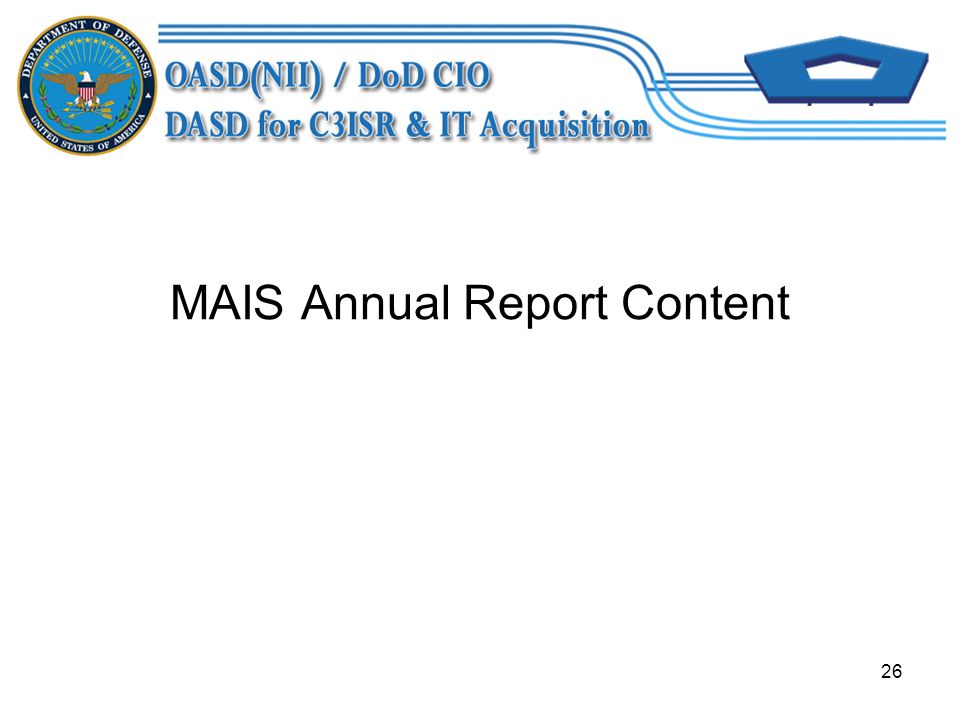 DEPARTMENT OF DEFENSE
UNITED STATES OF AMERICA

OASD(NII) / DoD CIO
DASD for C3ISR & IT Acquisition

MAIS Annual Report Content

26